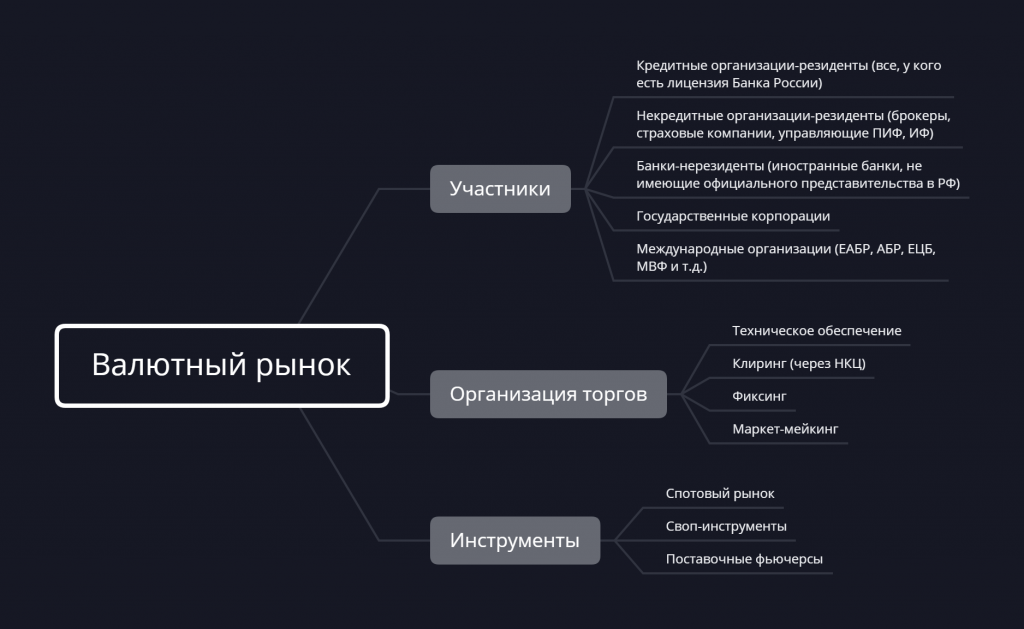 Валютный рынок

Участники

Кредитные организации-резиденты (все, у кого есть лицензия Банка России)

Некредитные организации-резиденты (брокеры, страховые компании, управляющие ПИФ, ИФ)

Банки-нерезиденты (иностранные банки, не имеющие официального представительства в РФ)

Государственные корпорации

Международные организации (ЕАБР, АБР, ЕЦБ, МВФ и т.д.)

Организация торгов

Техническое обеспечение

Клиринг (через НКЦ)

Фиксинг

Маркет-мейкинг

Инструменты

Спотовый рынок

Своп-инструменты

Поставочные фьючерсы